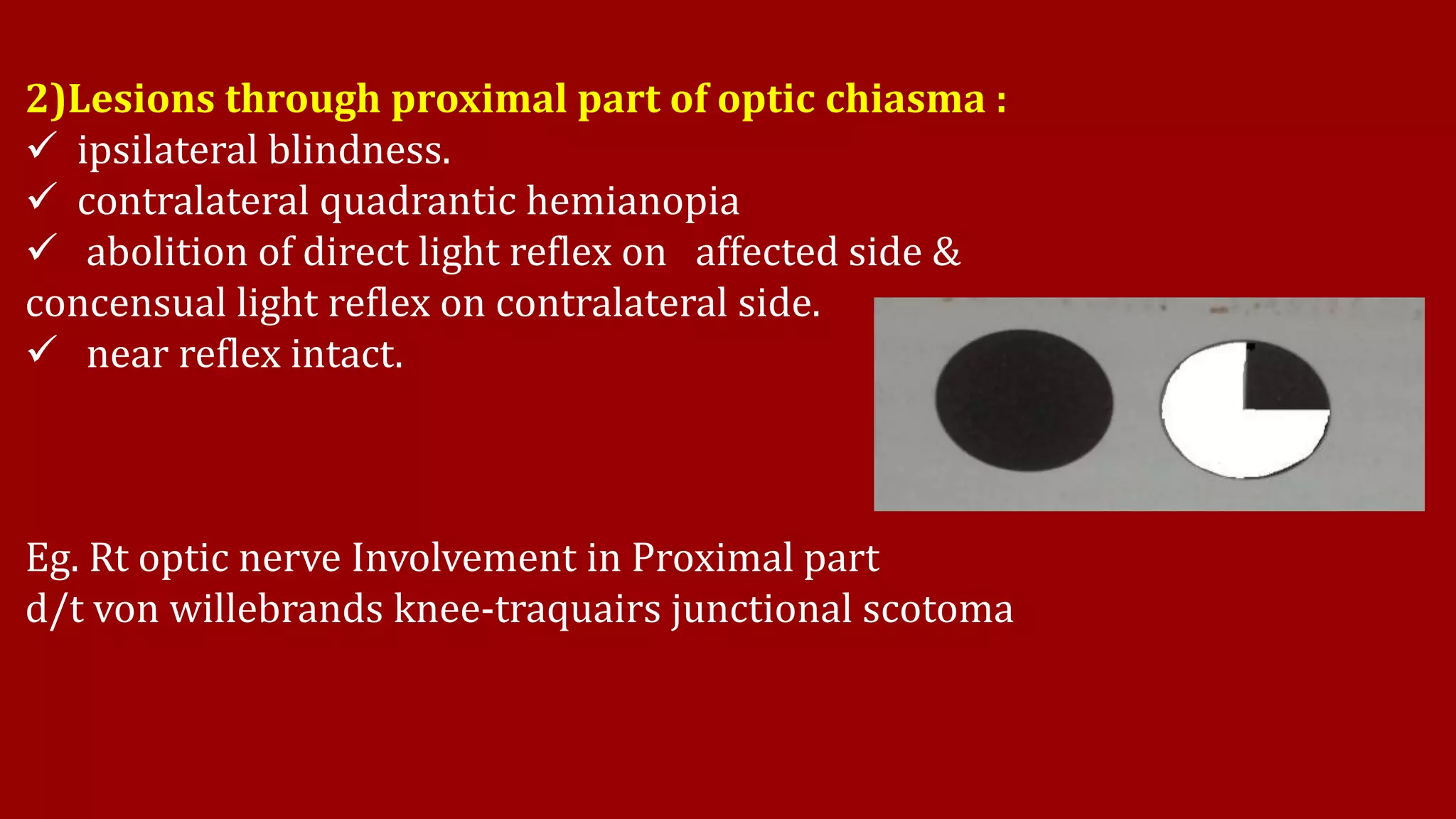 2)Lesions through proximal part of optic chiasma :

✓ ipsilateral blindness.

✓ contralateral quadrantic hemianopia

✓ abolition of direct light reflex on affected side & concensual light reflex on contralateral side.

✓ near reflex intact.

Eg. Rt optic nerve Involvement in Proximal part d/t von willebrands knee-traquairs junctional scotoma